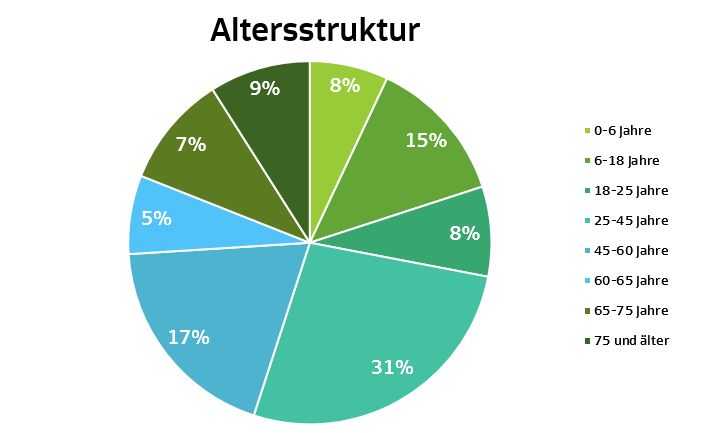 Altersstruktur

8%
15%
8%
31%
17%
5%
7%
9%

0-6 Jahre
6-18 Jahre
18-25 Jahre
25-45 Jahre
45-60 Jahre
60-65 Jahre
65-75 Jahre
75 und älter